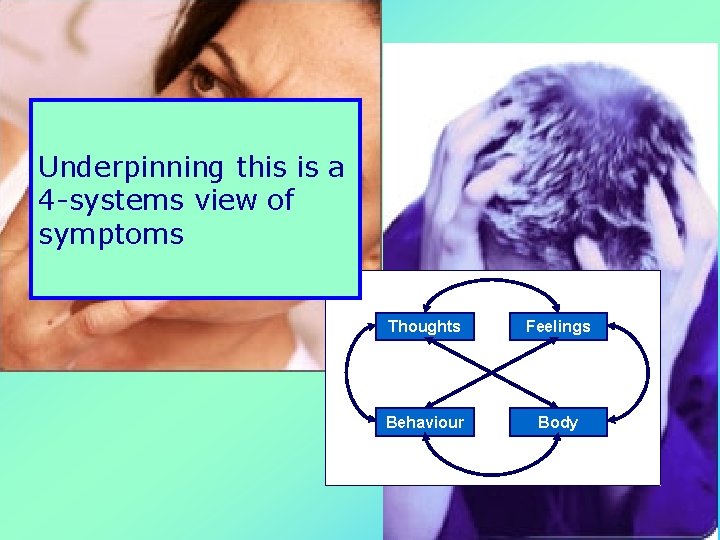 Underpinning this is a 4-systems view of symptoms

Thoughts
Feelings
Behaviour
Body